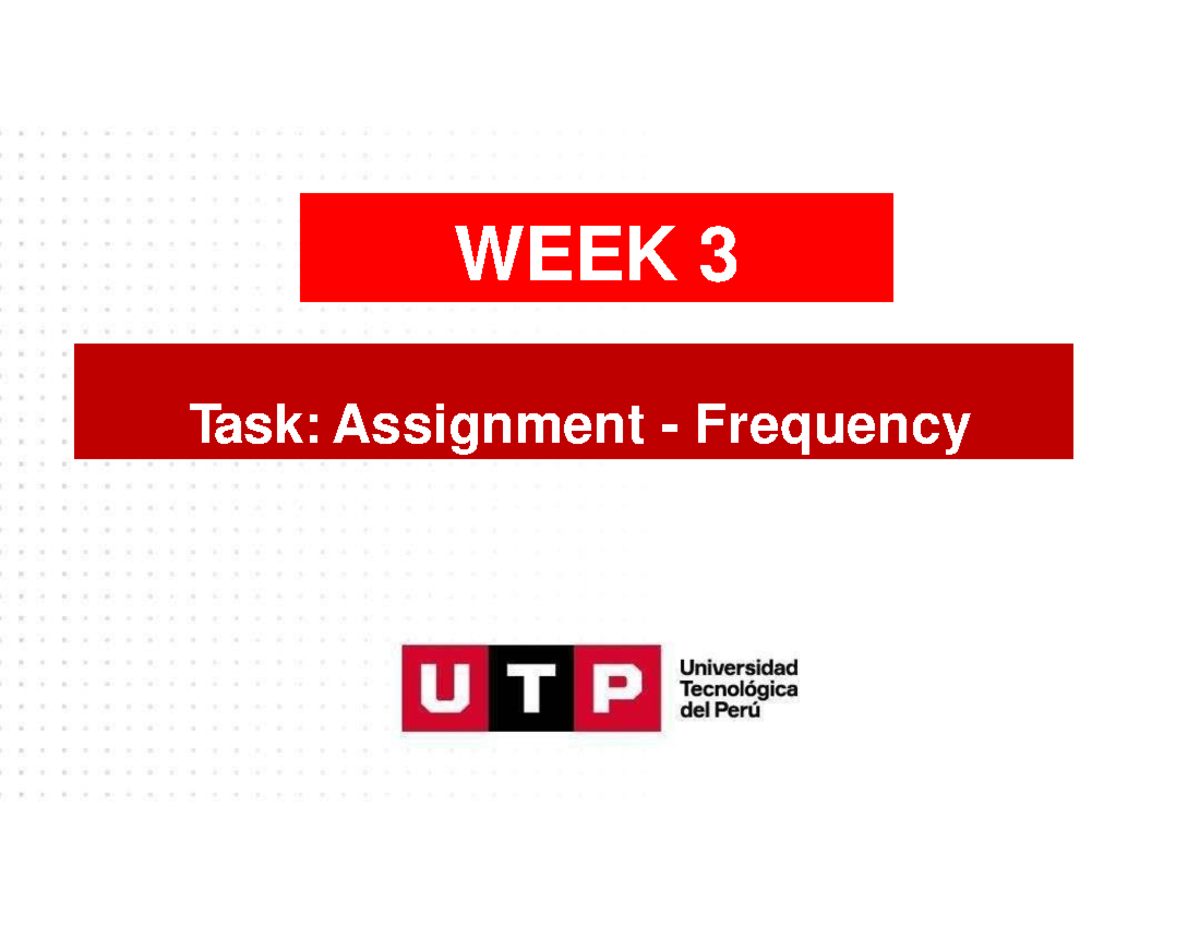 WEEK 3

Task: Assignment - Frequency

UTP

Universidad
Tecnológica
del Perú